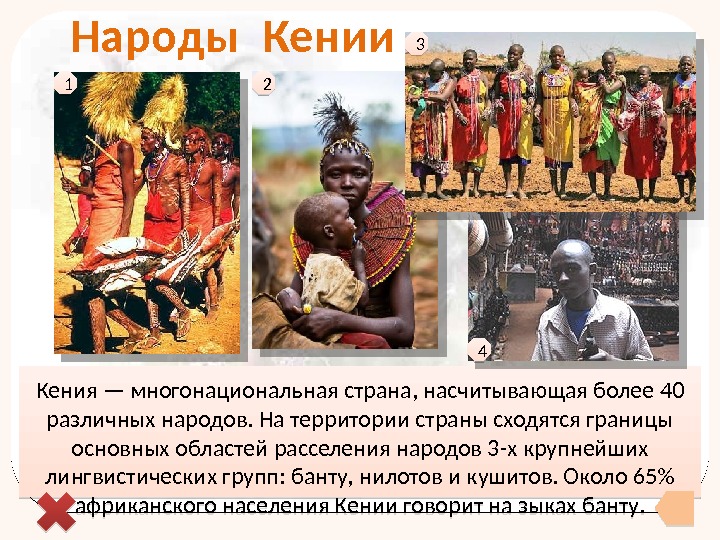 Народы Кении

1

2

3

4

Кения — многонациональная страна, насчитывающая более 40 различных народов. На территории страны сходятся границы основных областей расселения народов 3-х крупнейших лингвистических групп: банту, нилотов и кушитов. Около 65% африканского населения Кении говорит на зыках банту.